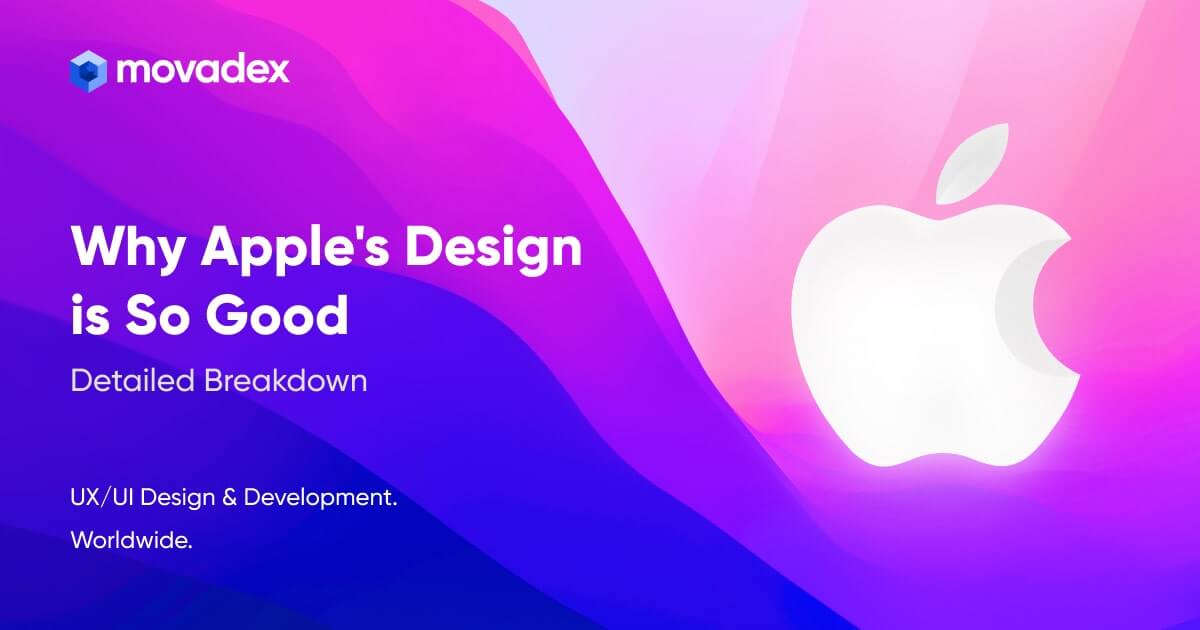 movadex

Why Apple's Design is So Good

Detailed Breakdown

UX/UI Design & Development.

Worldwide.